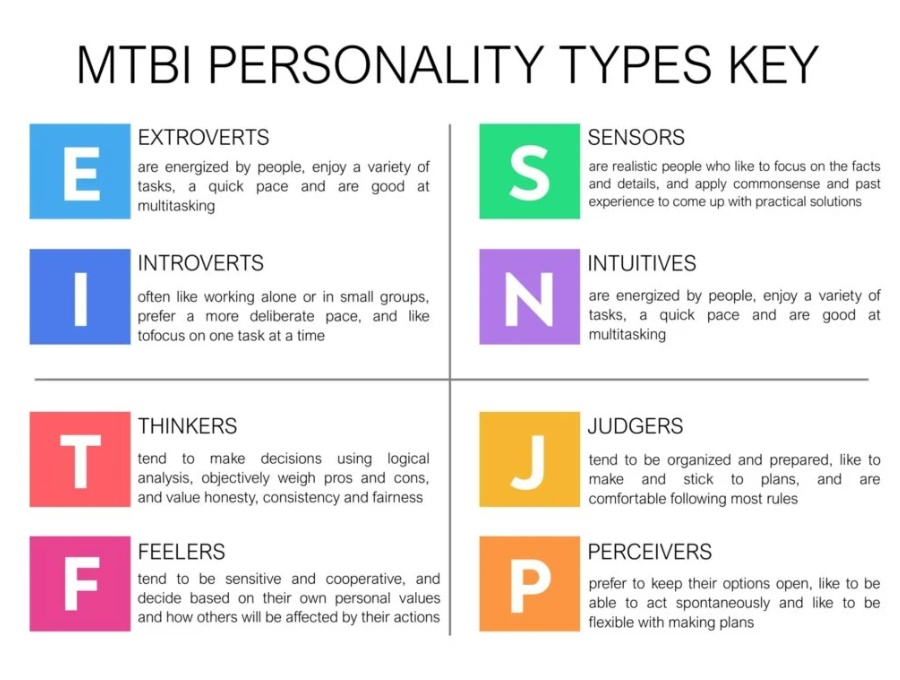 MTBI PERSONALITY TYPES KEY

E

EXTROVERTS

are energized by people, enjoy a variety of tasks, a quick pace and are good at multitasking

I

INTROVERTS

often like working alone or in small groups, prefer a more deliberate pace, and like tofocus on one task at a time

S

SENSORS

are realistic people who like to focus on the facts and details, and apply commonsense and past experience to come up with practical solutions

N

INTUITIVES

are energized by people, enjoy a variety of tasks, a quick pace and are good at multitasking

T

THINKERS

tend to make decisions using logical analysis, objectively weigh pros and cons, and value honesty, consistency and fairness

F

FEELERS

tend to be sensitive and cooperative, and decide based on their own personal values and how others will be affected by their actions

J

JUDGERS

tend to be organized and prepared, like to make and stick to plans, and are comfortable following most rules

P

PERCEIVERS

prefer to keep their options open, like to be able to act spontaneously and like to be flexible with making plans